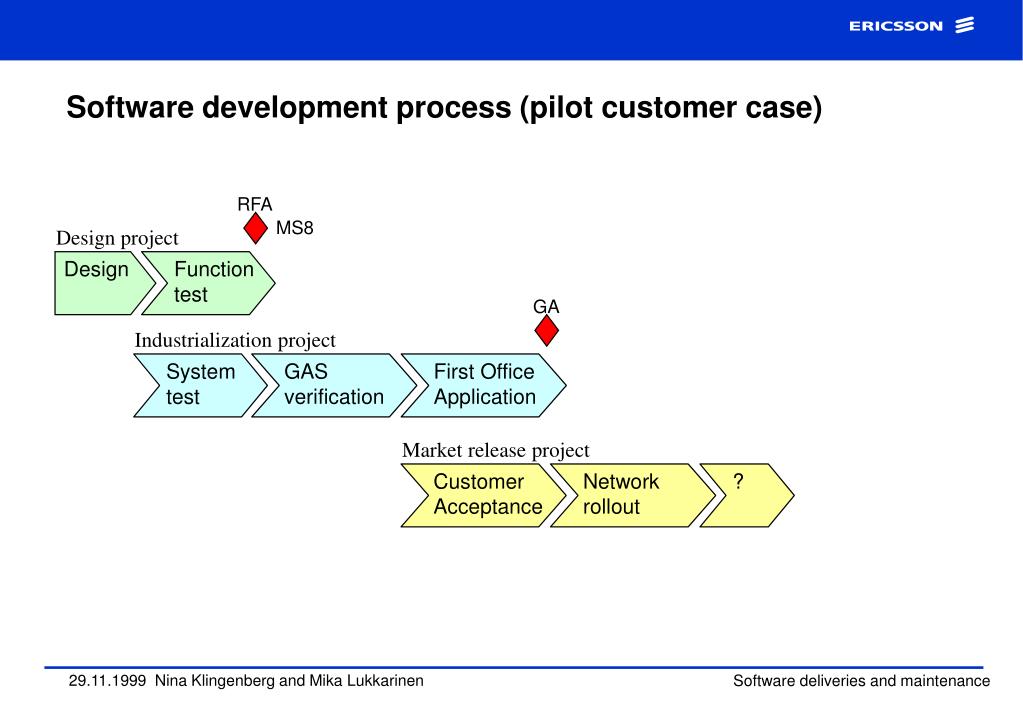 ERICSSON

Software development process (pilot customer case)

RFA
MS8

Design project

Design

Function test

GA

Industrialization project

System test

GAS verification

First Office Application

Market release project

Customer Acceptance

Network rollout

?

29.11.1999 Nina Klingenberg and Mika Lukkarinen

Software deliveries and maintenance